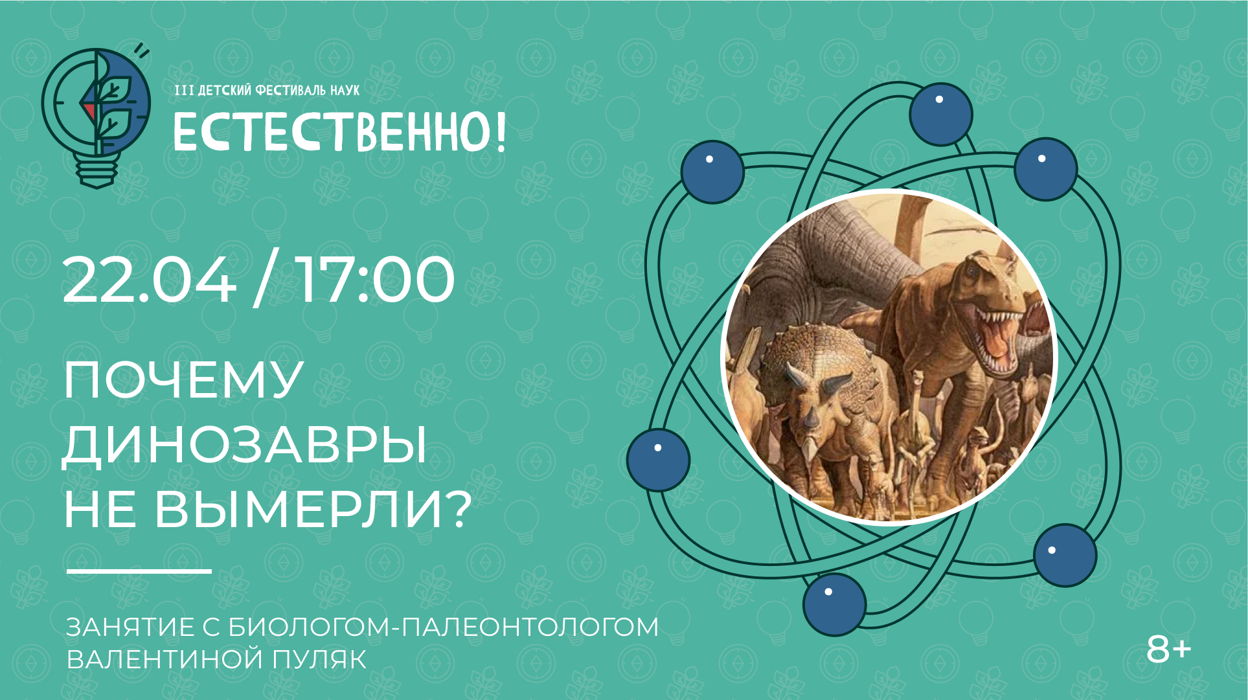 III ДЕТСКИЙ ФЕСТИВАЛЬ НАУК
ЕСТЕСТВЕННО!

22.04 / 17:00

ПОЧЕМУ ДИНОЗАВРЫ НЕ ВЫМЕРЛИ?

ЗАНЯТИЕ С БИОЛОГОМ-ПАЛЕОНТОЛОГОМ ВАЛЕНТИНОЙ ПУЛЯК

8+